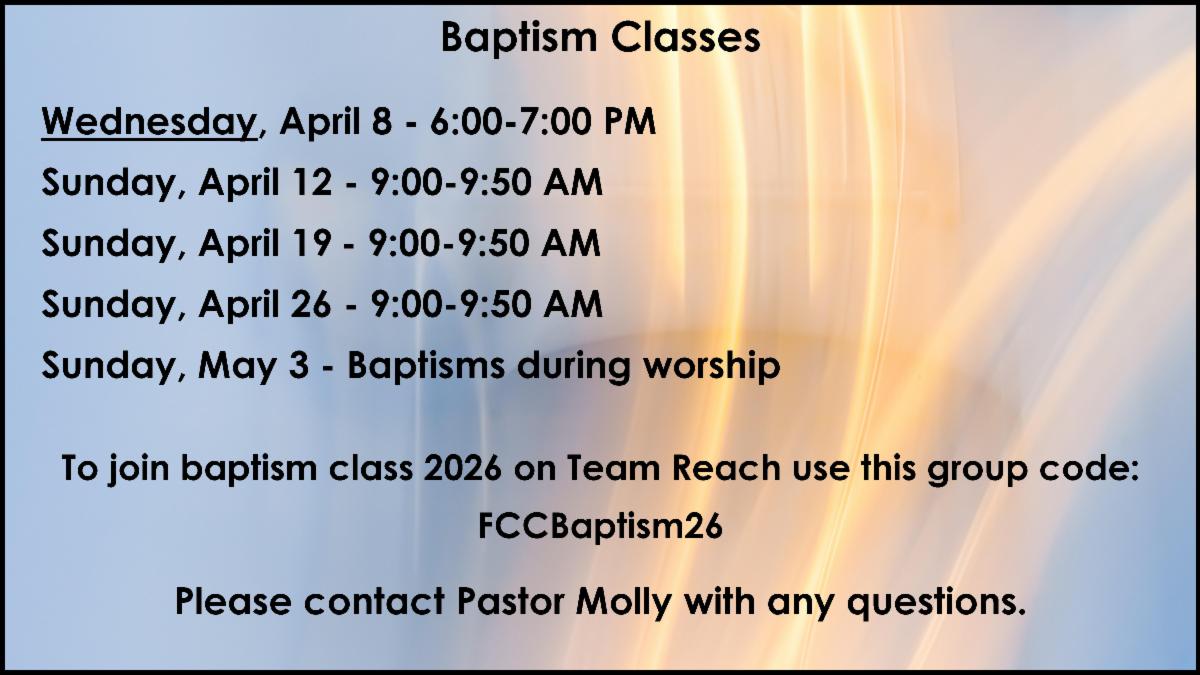 Baptism Classes

Wednesday, April 8 - 6:00-7:00 PM
Sunday, April 12 - 9:00-9:50 AM
Sunday, April 19 - 9:00-9:50 AM
Sunday, April 26 - 9:00-9:50 AM
Sunday, May 3 - Baptisms during worship

To join baptism class 2026 on Team Reach use this group code: FCCBaptism26

Please contact Pastor Molly with any questions.